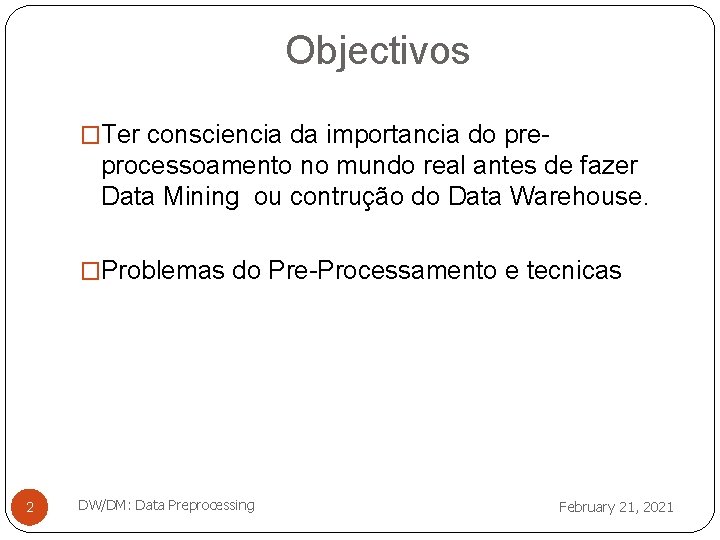 Objectivos

□Ter consciencia da importancia do pre-processoamento no mundo real antes de fazer Data Mining ou contrução do Data Warehouse.

□Problemas do Pre-Processamento e tecnicas

2

DW/DM: Data Preprocessing

February 21, 2021